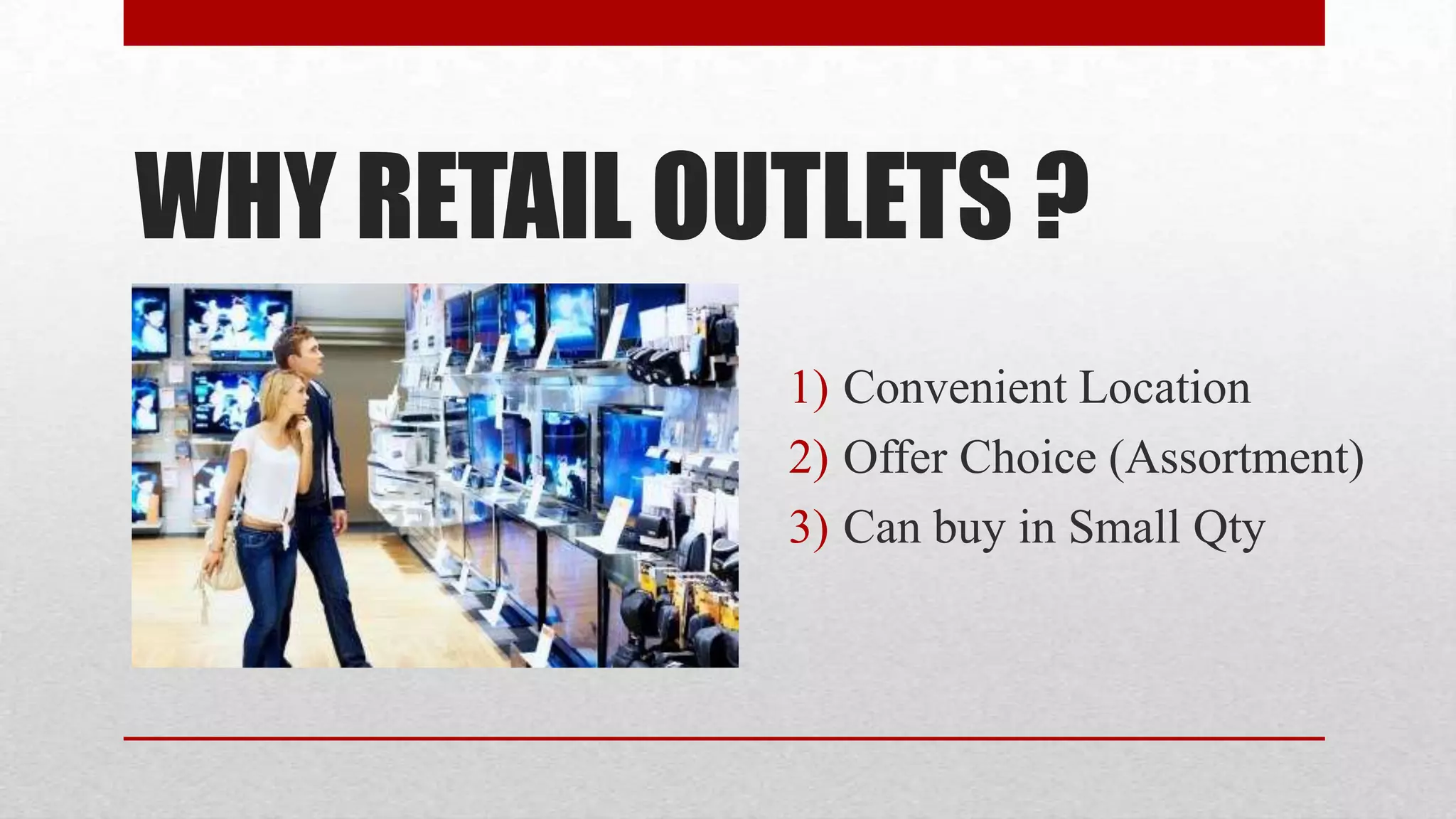 WHY RETAIL OUTLETS ?

1) Convenient Location
2) Offer Choice (Assortment)
3) Can buy in Small Qty